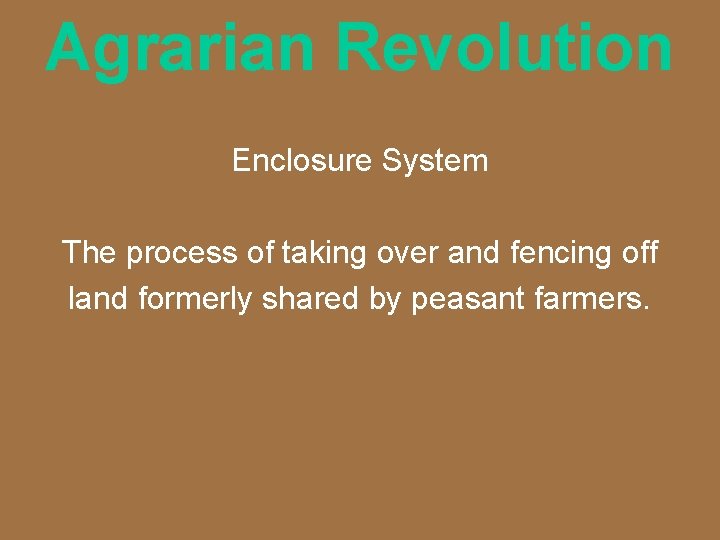 Agrarian Revolution

Enclosure System

The process of taking over and fencing off land formerly shared by peasant farmers.